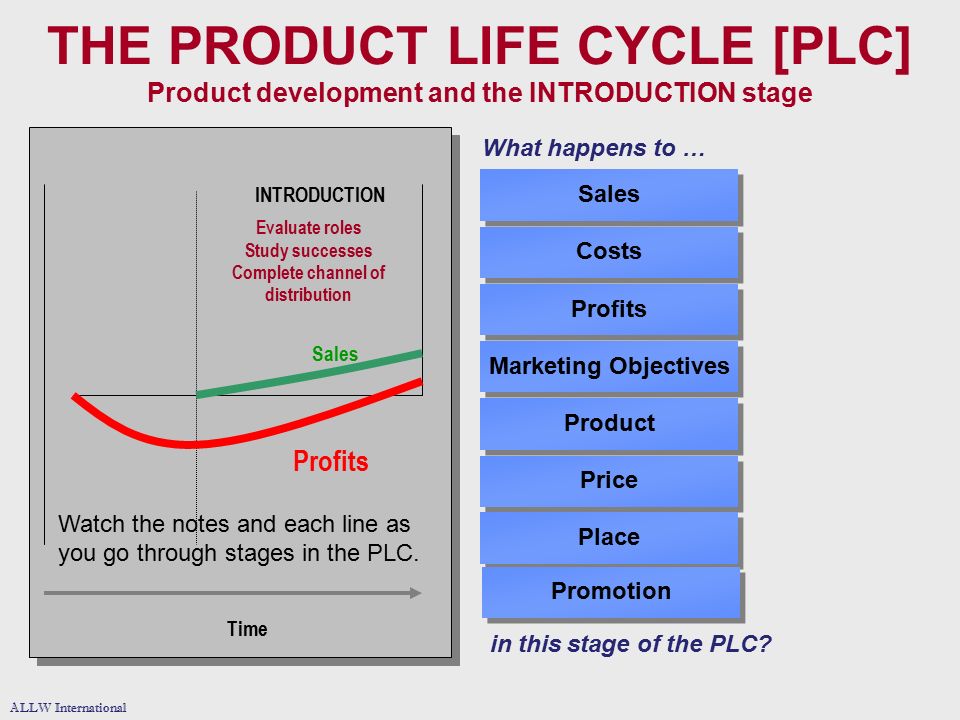 THE PRODUCT LIFE CYCLE [PLC]
Product development and the INTRODUCTION stage

INTRODUCTION
Evaluate roles
Study successes
Complete channel of distribution

Sales

Profits

Watch the notes and each line as you go through stages in the PLC.

Time

What happens to …

Sales
Costs
Profits
Marketing Objectives
Product
Price
Place
Promotion

in this stage of the PLC?

ALLW International